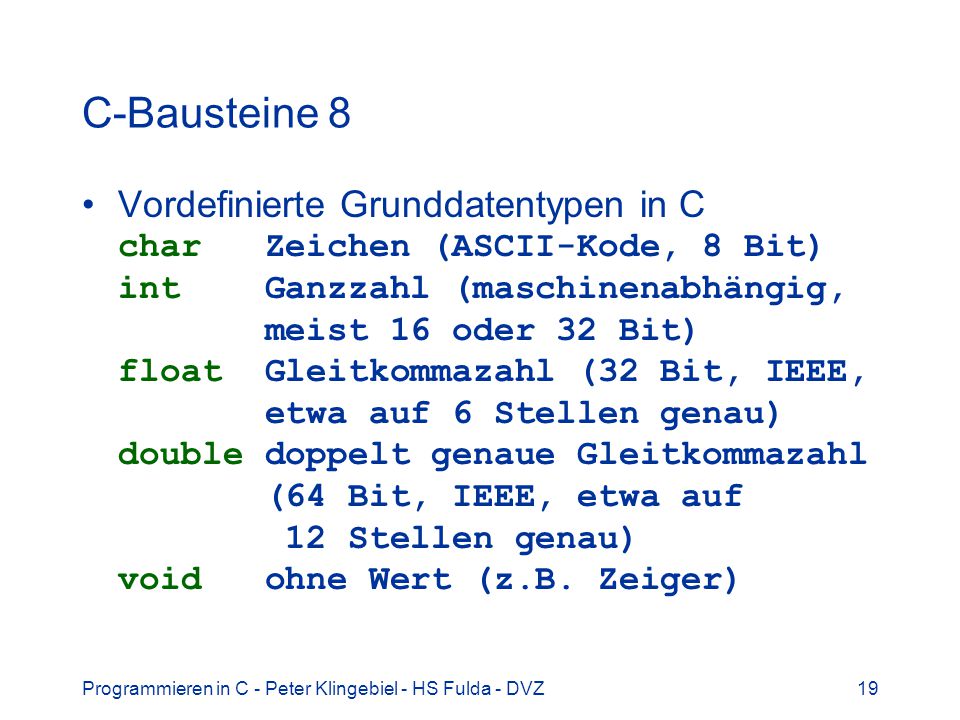 C-Bausteine 8

• Vordefinierte Grunddatentypen in C
char Zeichen (ASCII-Kode, 8 Bit)
int Ganzzahl (maschinenabhängig, meist 16 oder 32 Bit)
float Gleitkommazahl (32 Bit, IEEE, etwa auf 6 Stellen genau)
double doppelt genaue Gleitkommazahl (64 Bit, IEEE, etwa auf 12 Stellen genau)
void ohne Wert (z.B. Zeiger)

Programmieren in C - Peter Klingebiel - HS Fulda - DVZ

19